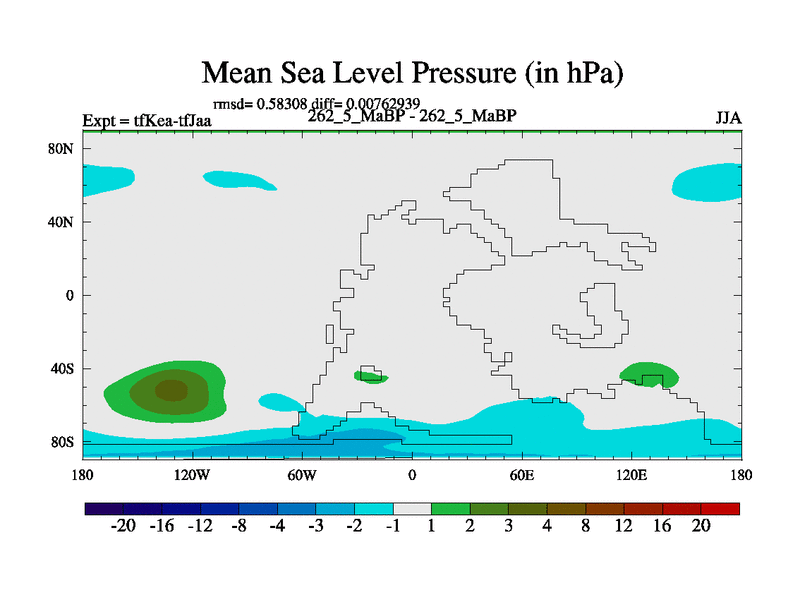 Mean Sea Level Pressure (in hPa)

rmsd= 0.58308 diff= 0.00762939

Expt = tfKea-tfJaa

262_5_MaBP - 262_5_MaBP

JJA

80N
40N
0
40S
80S

180 120W 60W 0 60E 120E 180

-20 -16 -12 -8 -4 -3 -2 -1 1 2 3 4 8 12 16 20